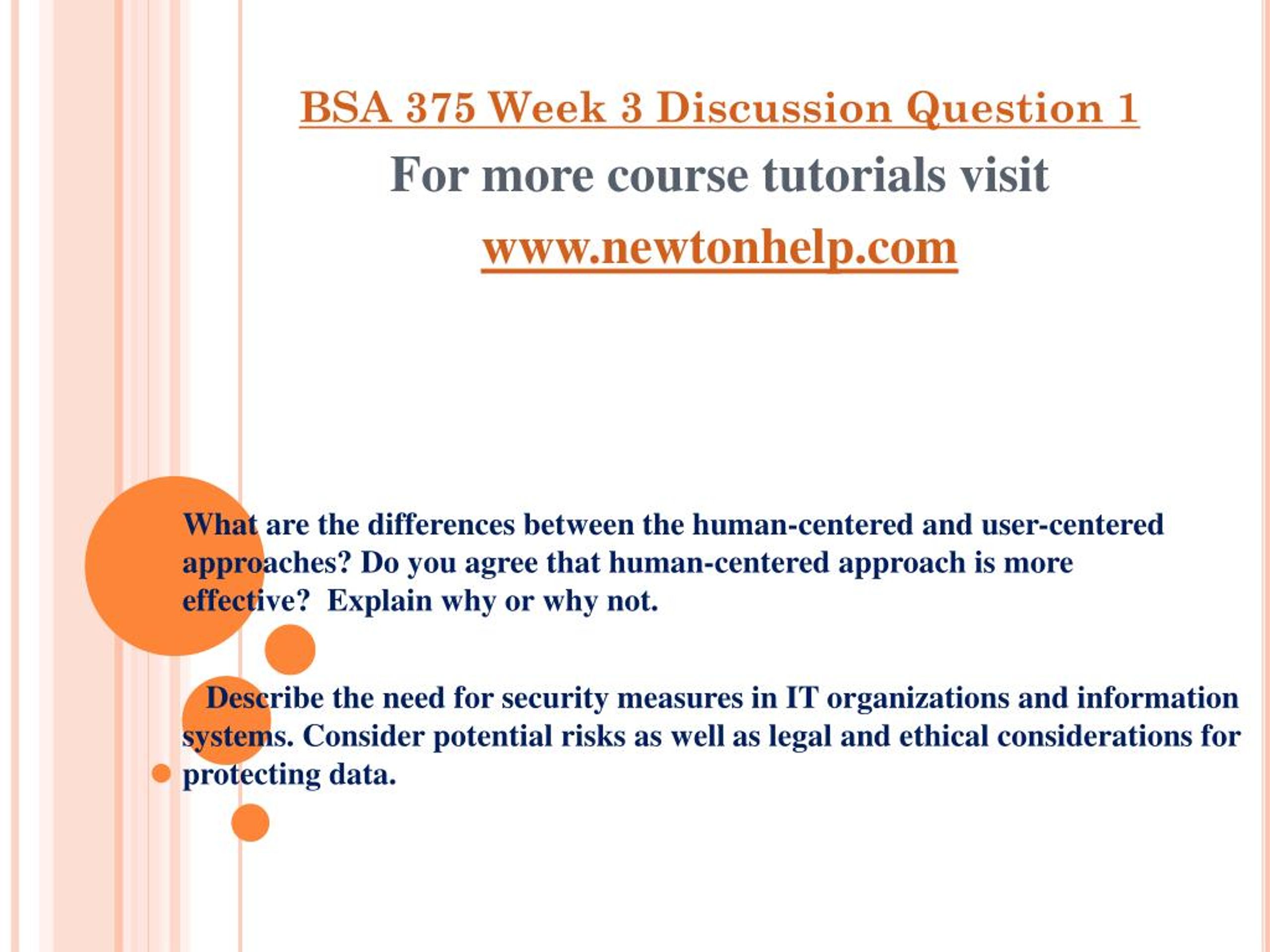 BSA 375 Week 3 Discussion Question 1
For more course tutorials visit
www.newtonhelp.com

What are the differences between the human-centered and user-centered approaches? Do you agree that human-centered approach is more effective? Explain why or why not.

Describe the need for security measures in IT organizations and information systems. Consider potential risks as well as legal and ethical considerations for protecting data.